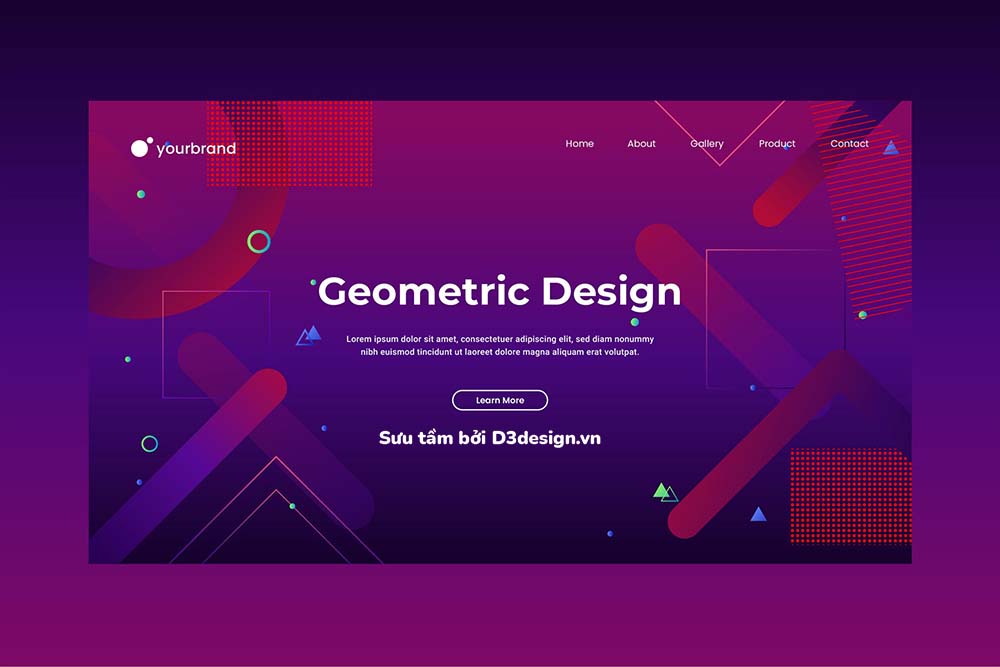 yourbrand

Home About Gallery Product Contact

Geometric Design

Lorem ipsum dolor sit amet, consectetuer adipiscing elit, sed diam nonummy nibh euismod tincidunt ut laoreet dolore magna aliquam erat volutpat.

Learn More

Sưu tầm bởi D3design.vn